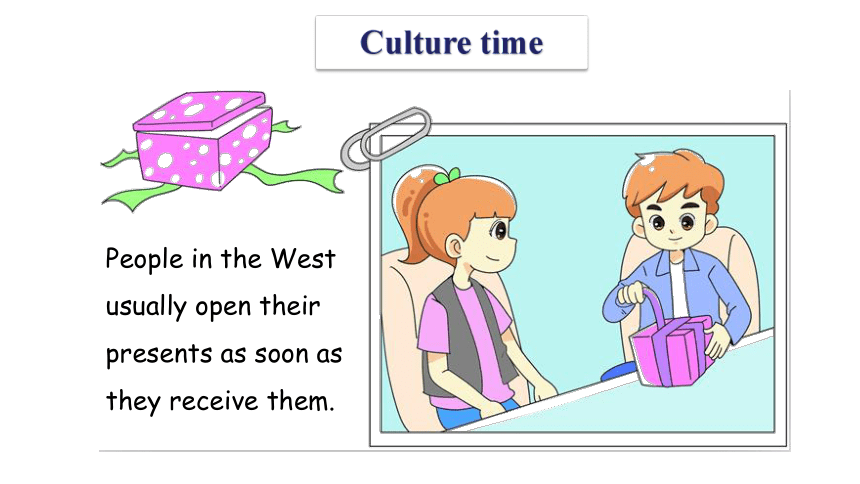 Culture time

People in the West usually open their presents as soon as they receive them.